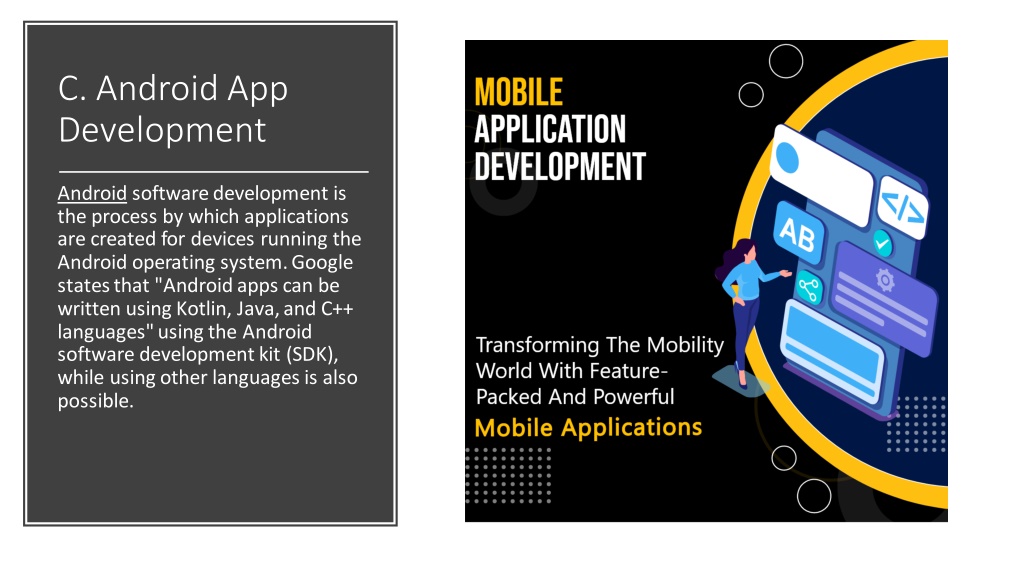 C. Android App Development

Android software development is the process by which applications are created for devices running the Android operating system. Google states that "Android apps can be written using Kotlin, Java, and C++ languages" using the Android software development kit (SDK), while using other languages is also possible.

MOBILE
APPLICATION
DEVELOPMENT

AB

</>

Transforming The Mobility World With Feature-Packed And Powerful
Mobile Applications